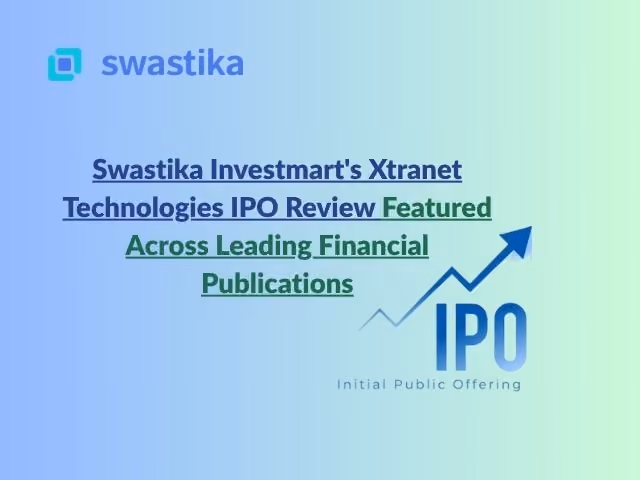 swastika

Swastika Investmart's Xtranet Technologies IPO Review Featured Across Leading Financial Publications

IPO

Initial Public Offering